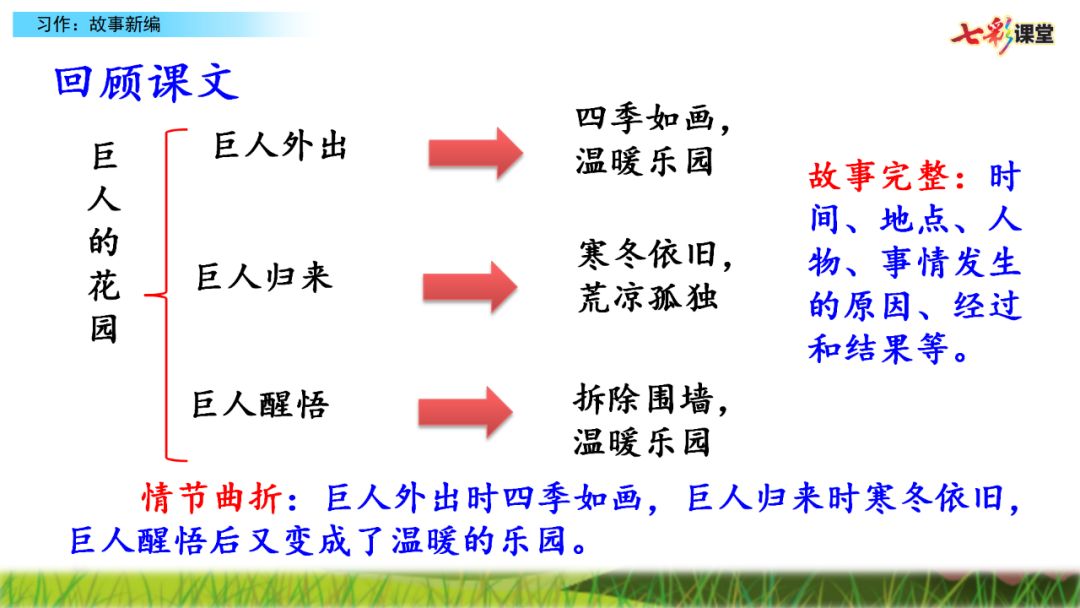 习作：故事新编

七彩课堂

回顾课文

巨人的花园

巨人外出 四季如画，温暖乐园

巨人归来 寒冬依旧，荒凉孤独

巨人醒悟 拆除围墙，温暖乐园

故事完整：时间、地点、人物、事情发生的原因、经过和结果等。

情节曲折：巨人外出时四季如画，巨人归来时寒冬依旧，巨人醒悟后又变成了温暖的乐园。